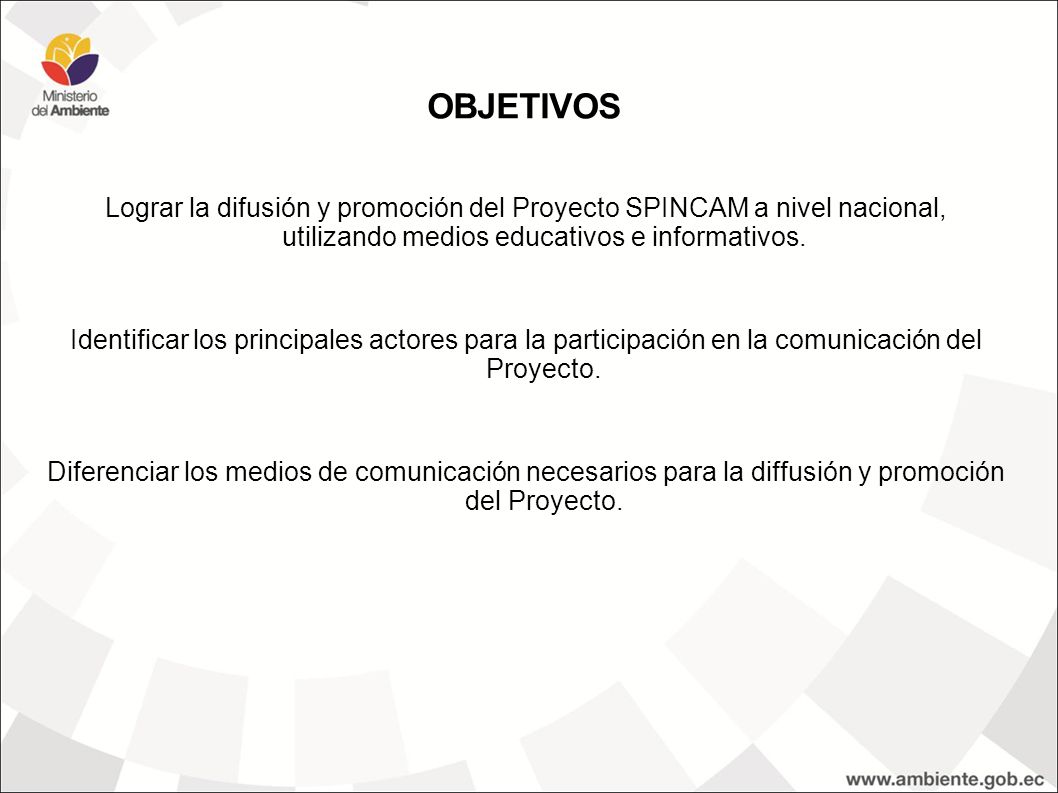 Ministerio del Ambiente

OBJETIVOS

Lograr la difusión y promoción del Proyecto SPINCAM a nivel nacional, utilizando medios educativos e informativos.

Identificar los principales actores para la participación en la comunicación del Proyecto.

Diferenciar los medios de comunicación necesarios para la diffusión y promoción del Proyecto.

www.ambiente.gob.ec